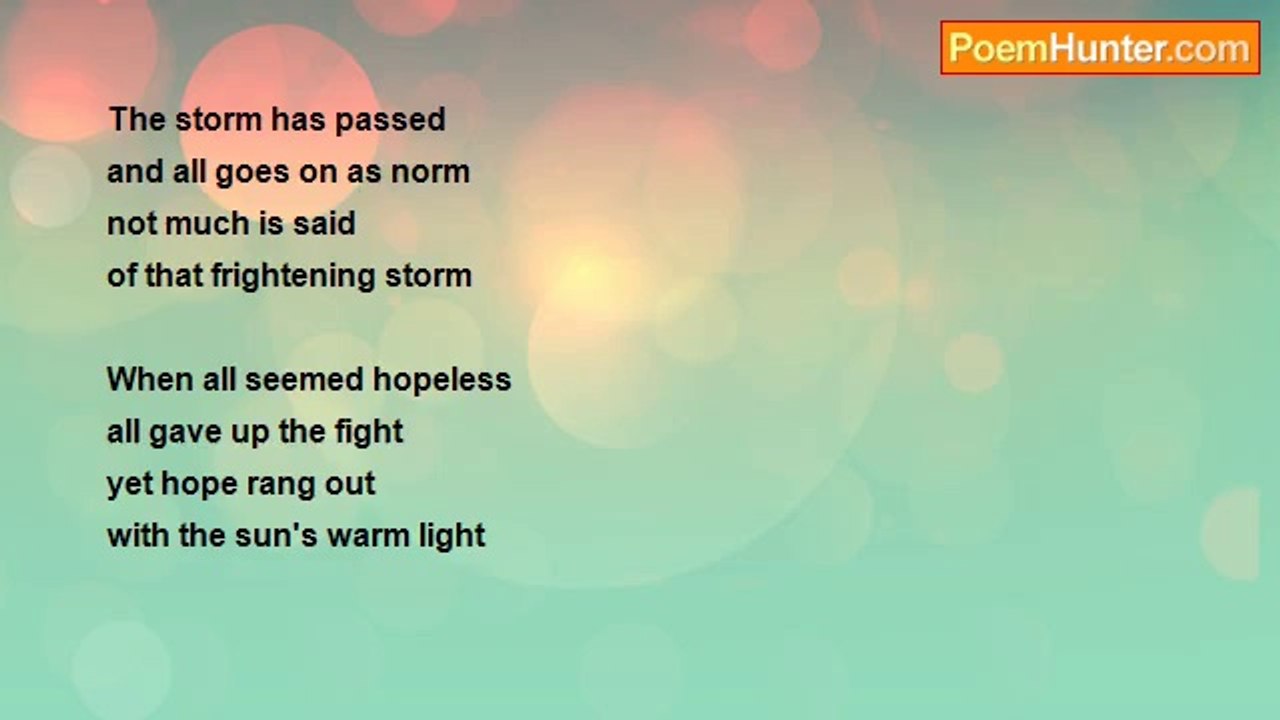 PoemHunter.com

The storm has passed
and all goes on as norm
not much is said
of that frightening storm

When all seemed hopeless
all gave up the fight
yet hope rang out
with the sun's warm light